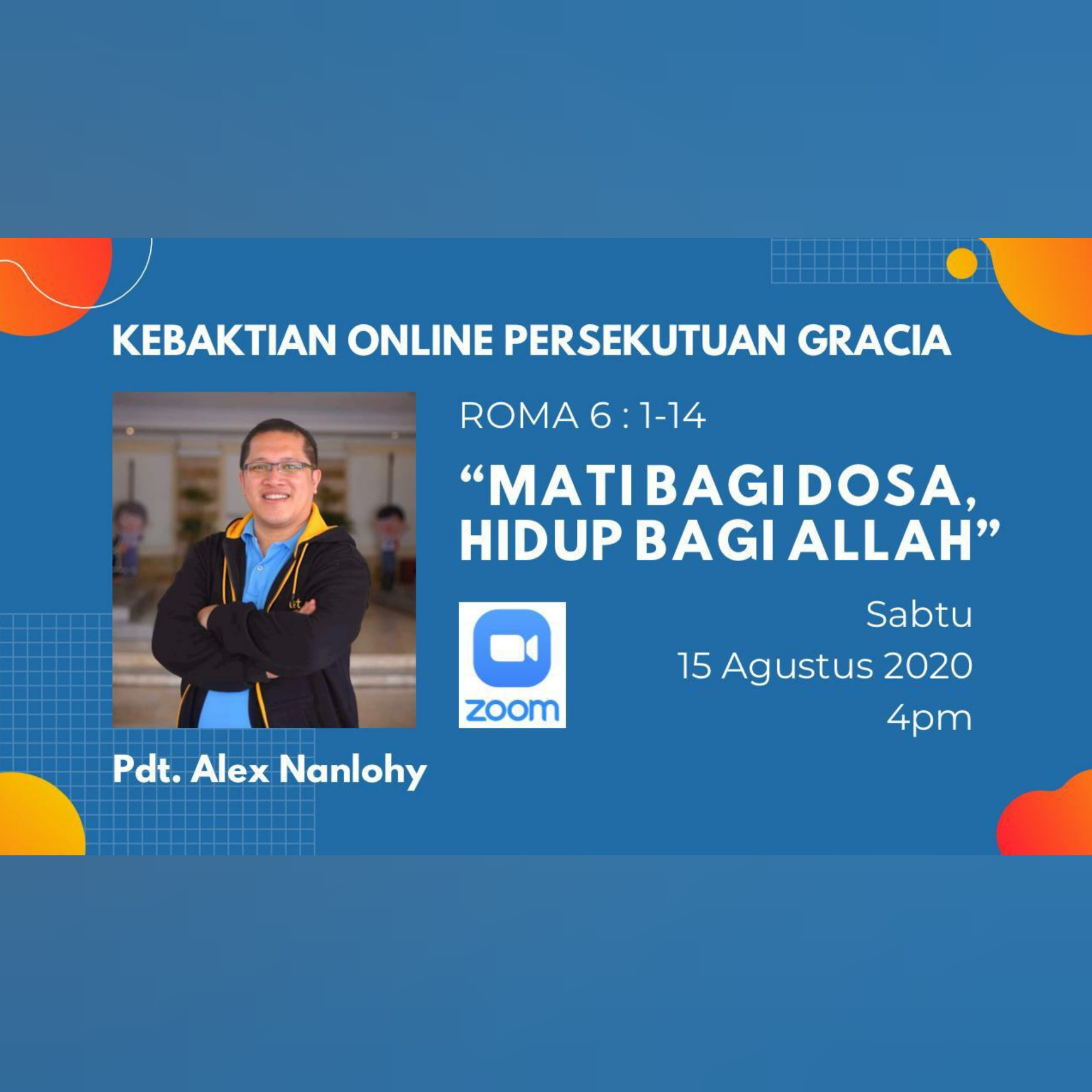 KEBAKTIAN ONLINE PERSEKUTUAN GRACIA

ROMA 6 : 1-14

“MATI BAGI DOSA, HIDUP BAGI ALLAH”

zoom

Sabtu
15 Agustus 2020
4pm

Pdt. Alex Nanlohy